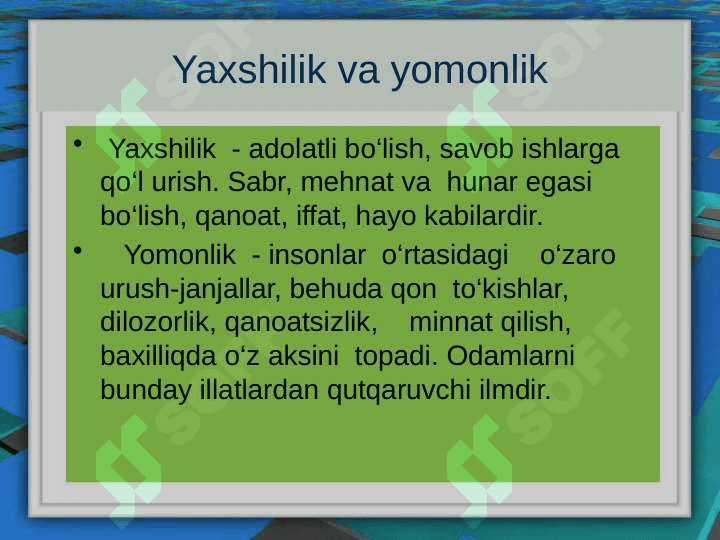 Yaxshilik va yomonlik

• Yaxshilik - adolatli bo'lish, savob ishlarga qo'l urish. Sabr, mehnat va hunar egasi bo'lish, qanoat, iffat, hayo kabilardir.

• Yomonlik - insonlar o'rtasidagi o'zaro urush-janjallar, behuda qon to'kishlar, dilozorlik, qanoatsizlik, minnat qilish, baxilliqda o'z aksini topadi. Odamlarni bunday illatlardan qutqaruvchi ilmdir.

SOFF